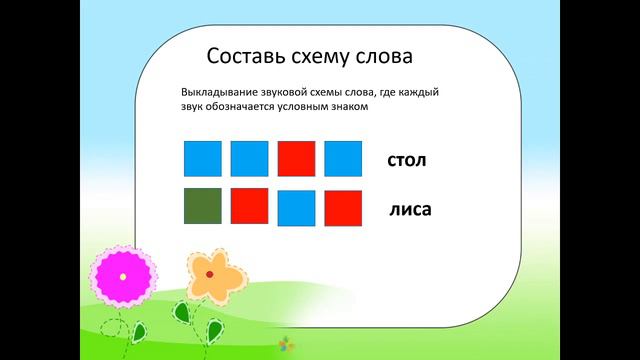 Составь схему слова

Выкладывание звуковой схемы слова, где каждый звук обозначается условным знаком

стол

лиса